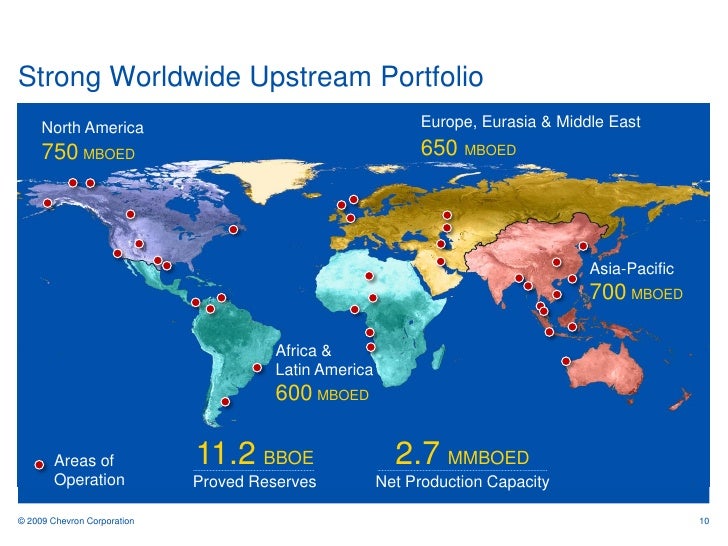 Strong Worldwide Upstream Portfolio

North America
750 MBOED

Europe, Eurasia & Middle East
650 MBOED

Asia-Pacific
700 MBOED

Africa &
Latin America
600 MBOED

Areas of Operation

11.2 BBOE
Proved Reserves

2.7 MMBOED
Net Production Capacity

© 2009 Chevron Corporation

10